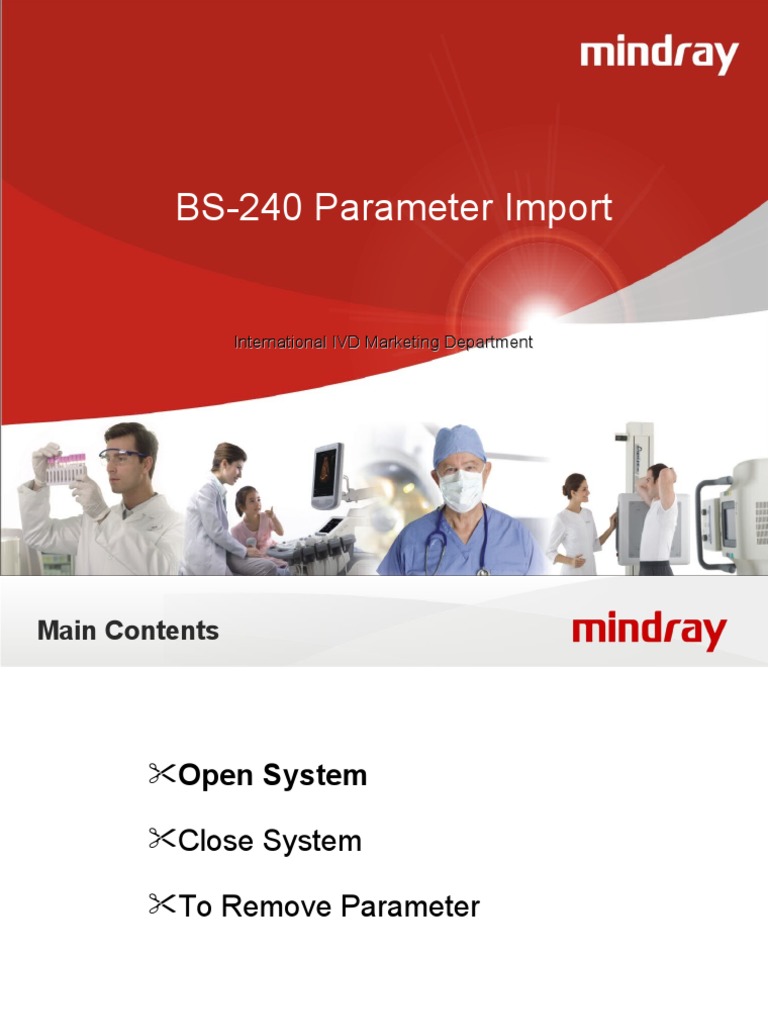 mindray

BS-240 Parameter Import

International IVD Marketing Department

Main Contents

mindray

✂Open System

✂Close System

✂To Remove Parameter